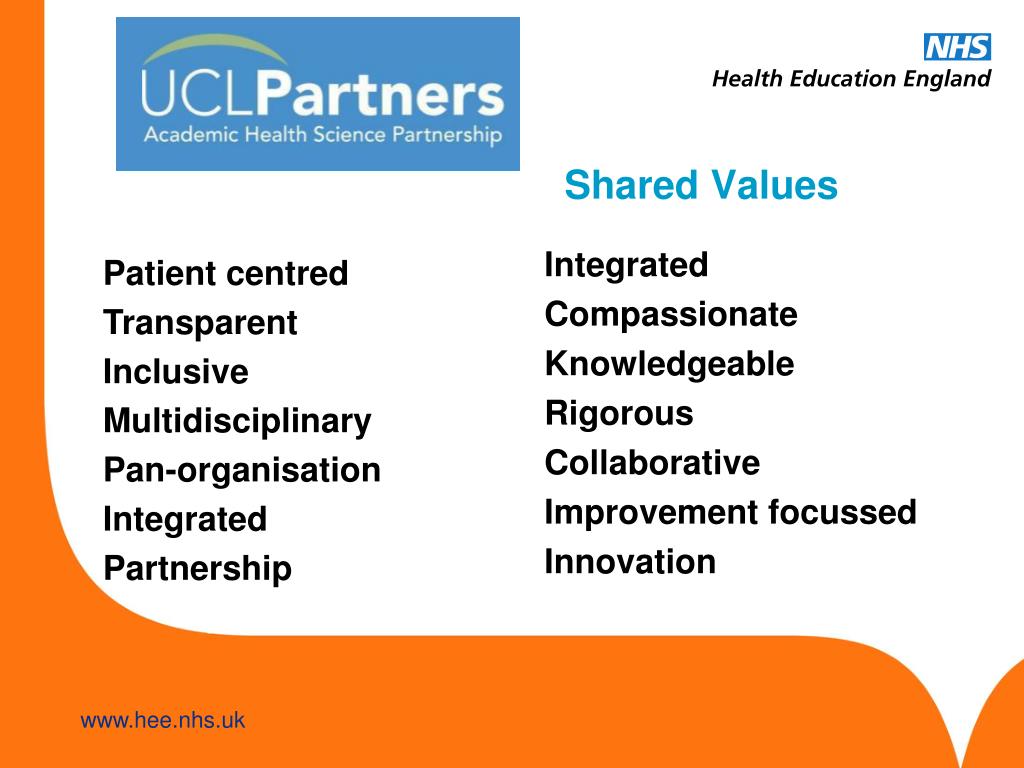 UCLPartners
Academic Health Science Partnership

NHS
Health Education England

Shared Values

Patient centred
Transparent
Inclusive
Multidisciplinary
Pan-organisation
Integrated
Partnership

Integrated
Compassionate
Knowledgeable
Rigorous
Collaborative
Improvement focussed
Innovation

www.hee.nhs.uk